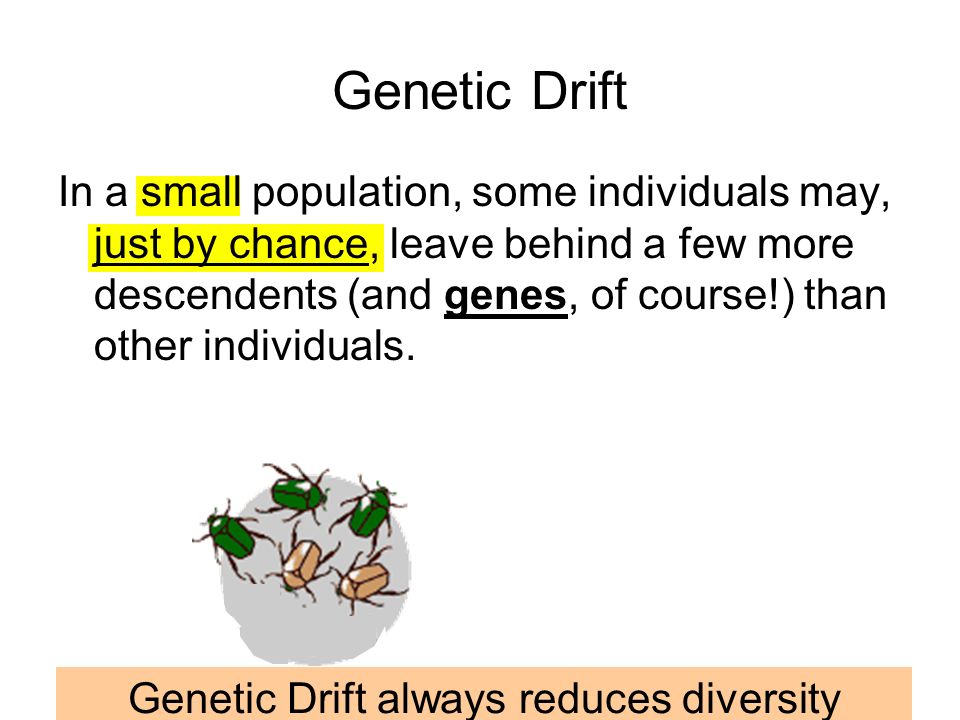 Genetic Drift

In a small population, some individuals may, just by chance, leave behind a few more descendents (and genes, of course!) than other individuals.

Genetic Drift always reduces diversity